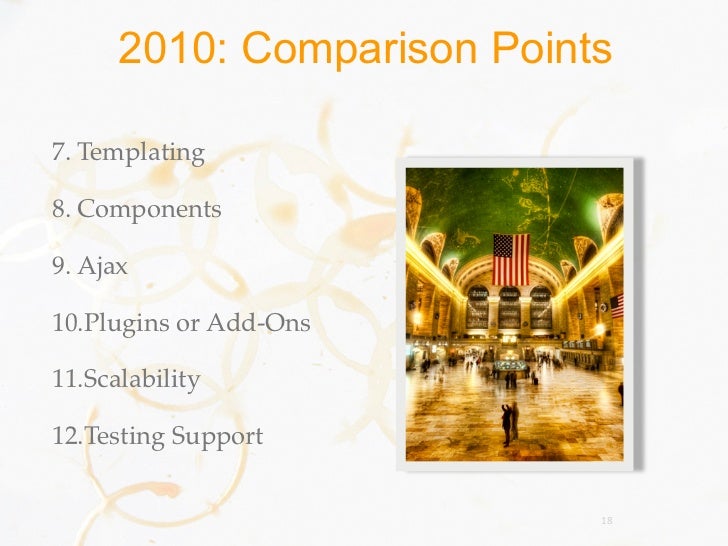 2010: Comparison Points

7. Templating

8. Components

9. Ajax

10.Plugins or Add-Ons

11.Scalability

12.Testing Support

18